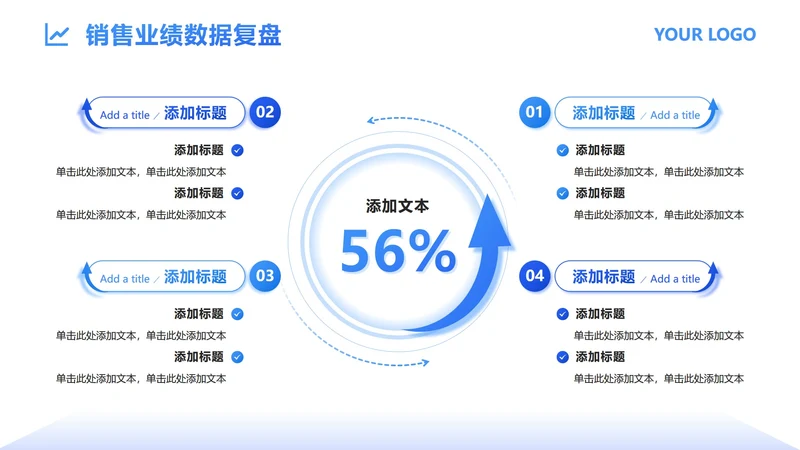 销售业绩数据复盘

YOUR LOGO

Add a title / 添加标题 02

添加标题
单击此处添加文本，单击此处添加文本
添加标题
单击此处添加文本，单击此处添加文本

Add a title / 添加标题 03

添加标题
单击此处添加文本，单击此处添加文本
添加标题
单击此处添加文本，单击此处添加文本

添加文本
56%

01 添加标题 / Add a title

添加标题
单击此处添加文本，单击此处添加文本
添加标题
单击此处添加文本，单击此处添加文本

04 添加标题 / Add a title

添加标题
单击此处添加文本，单击此处添加文本
添加标题
单击此处添加文本，单击此处添加文本